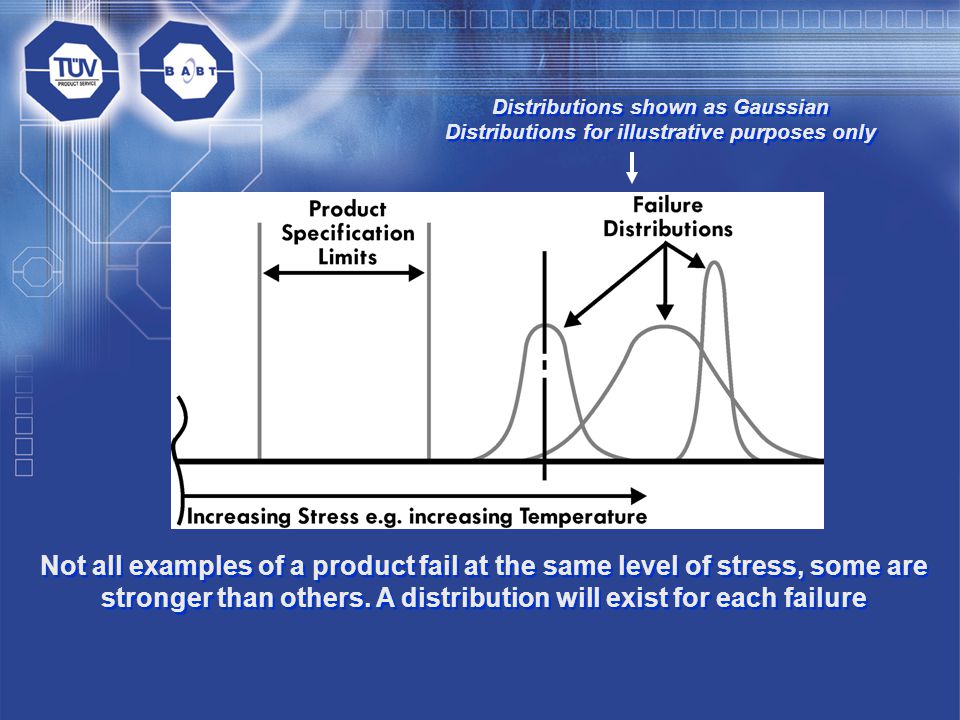 TÜV
PRODUCT SERVICE

BABT

Distributions shown as Gaussian Distributions for illustrative purposes only

Product Specification Limits

Failure Distributions

Increasing Stress e.g. increasing Temperature

Not all examples of a product fail at the same level of stress, some are stronger than others. A distribution will exist for each failure